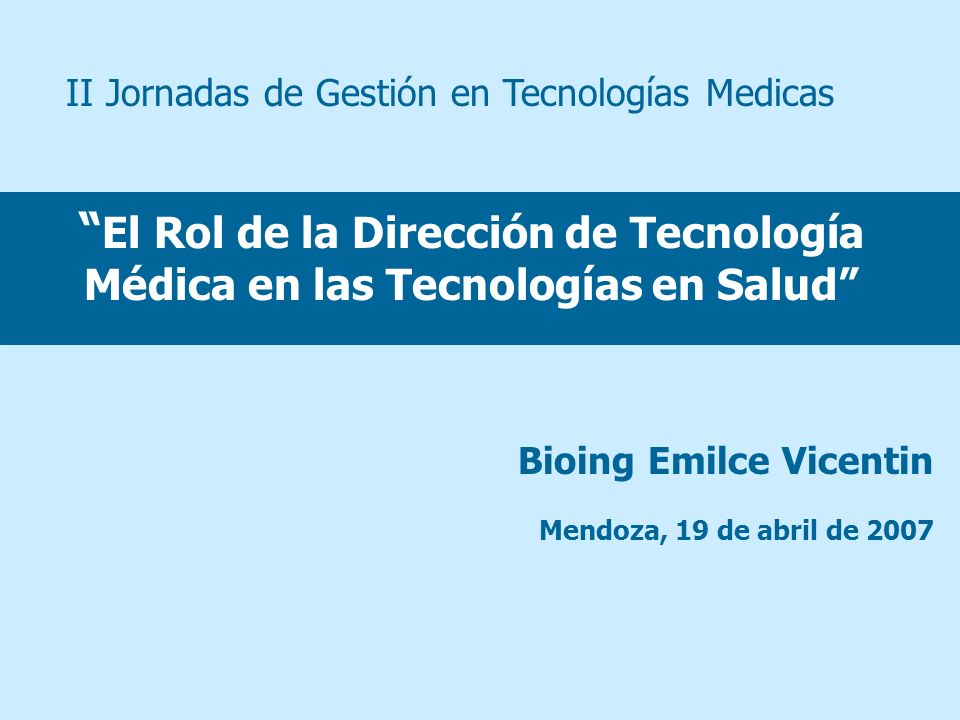 II Jornadas de Gestión en Tecnologías Medicas

“El Rol de la Dirección de Tecnología Médica en las Tecnologías en Salud”

Bioing Emilce Vicentin

Mendoza, 19 de abril de 2007